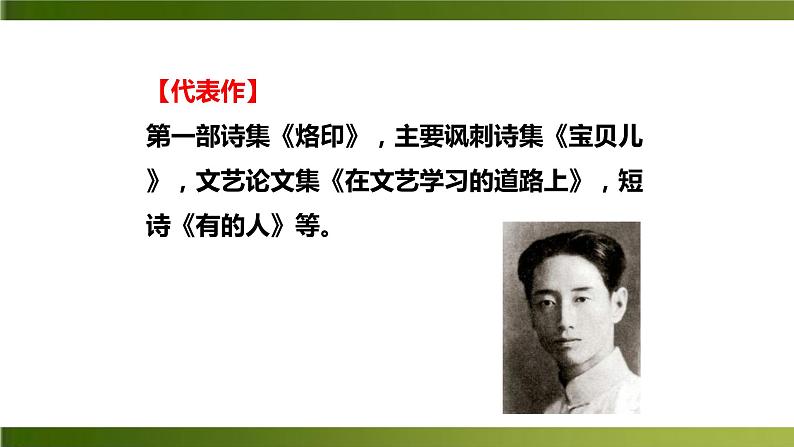 【代表作】

第一部诗集《烙印》，主要讽刺诗集《宝贝儿》，文艺论文集《在文艺学习的道路上》，短诗《有的人》等。